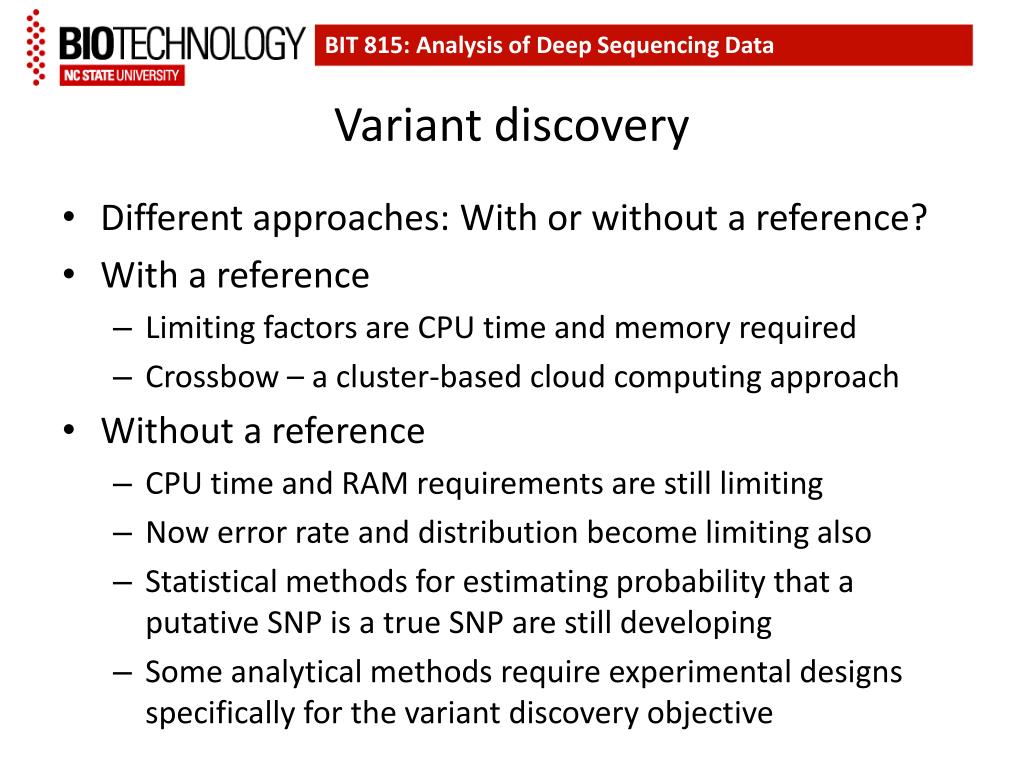 BIOTECHNOLOGY
NC STATE UNIVERSITY

BIT 815: Analysis of Deep Sequencing Data

Variant discovery

• Different approaches: With or without a reference?
• With a reference
– Limiting factors are CPU time and memory required
– Crossbow – a cluster-based cloud computing approach
• Without a reference
– CPU time and RAM requirements are still limiting
– Now error rate and distribution become limiting also
– Statistical methods for estimating probability that a putative SNP is a true SNP are still developing
– Some analytical methods require experimental designs specifically for the variant discovery objective